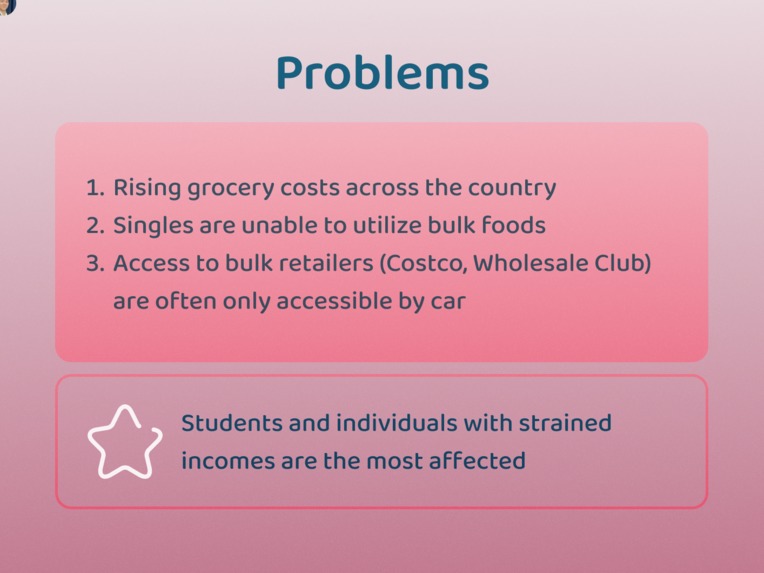 Problems

1. Rising grocery costs across the country
2. Singles are unable to utilize bulk foods
3. Access to bulk retailers (Costco, Wholesale Club) are often only accessible by car

Students and individuals with strained incomes are the most affected